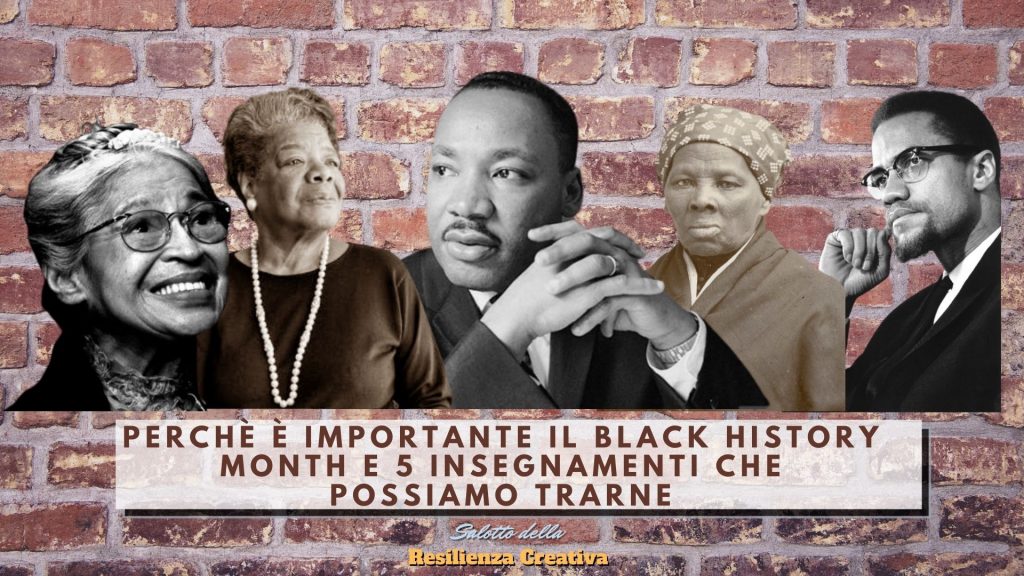 PERCHÈ È IMPORTANTE IL BLACK HISTORY MONTH E 5 INSEGNAMENTI CHE POSSIAMO TRARNE

Salotto della
Resilienza Creativa